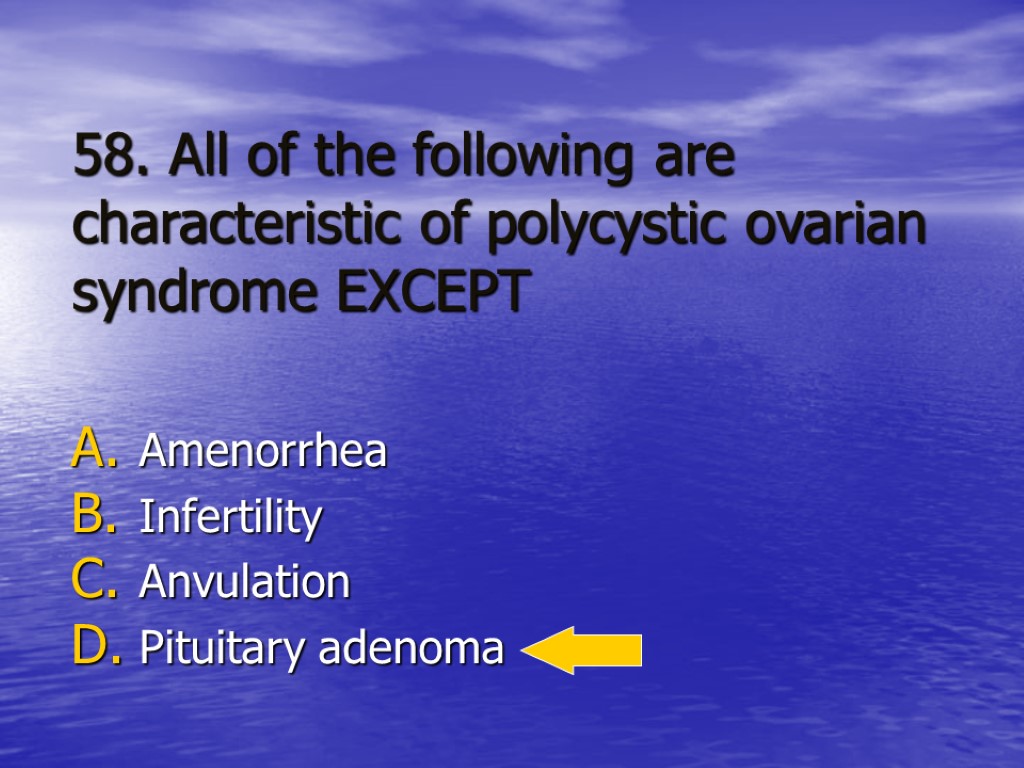 58. All of the following are characteristic of polycystic ovarian syndrome EXCEPT

A. Amenorrhea
B. Infertility
C. Anvulation
D. Pituitary adenoma